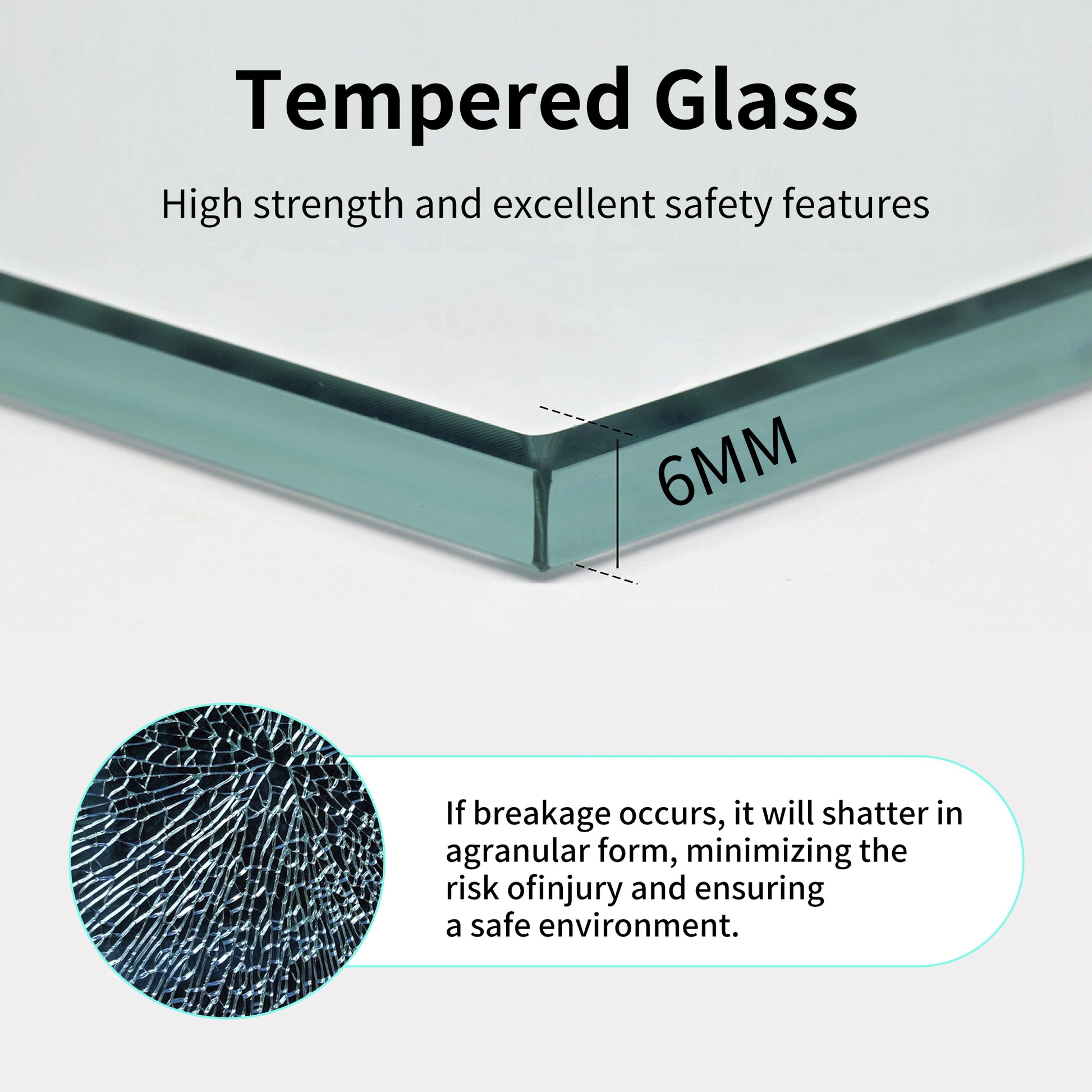 Tempered Glass

High strength and excellent safety features

6MM

If breakage occurs, it will shatter in agranular form, minimizing the risk ofinjury and ensuring a safe environment.